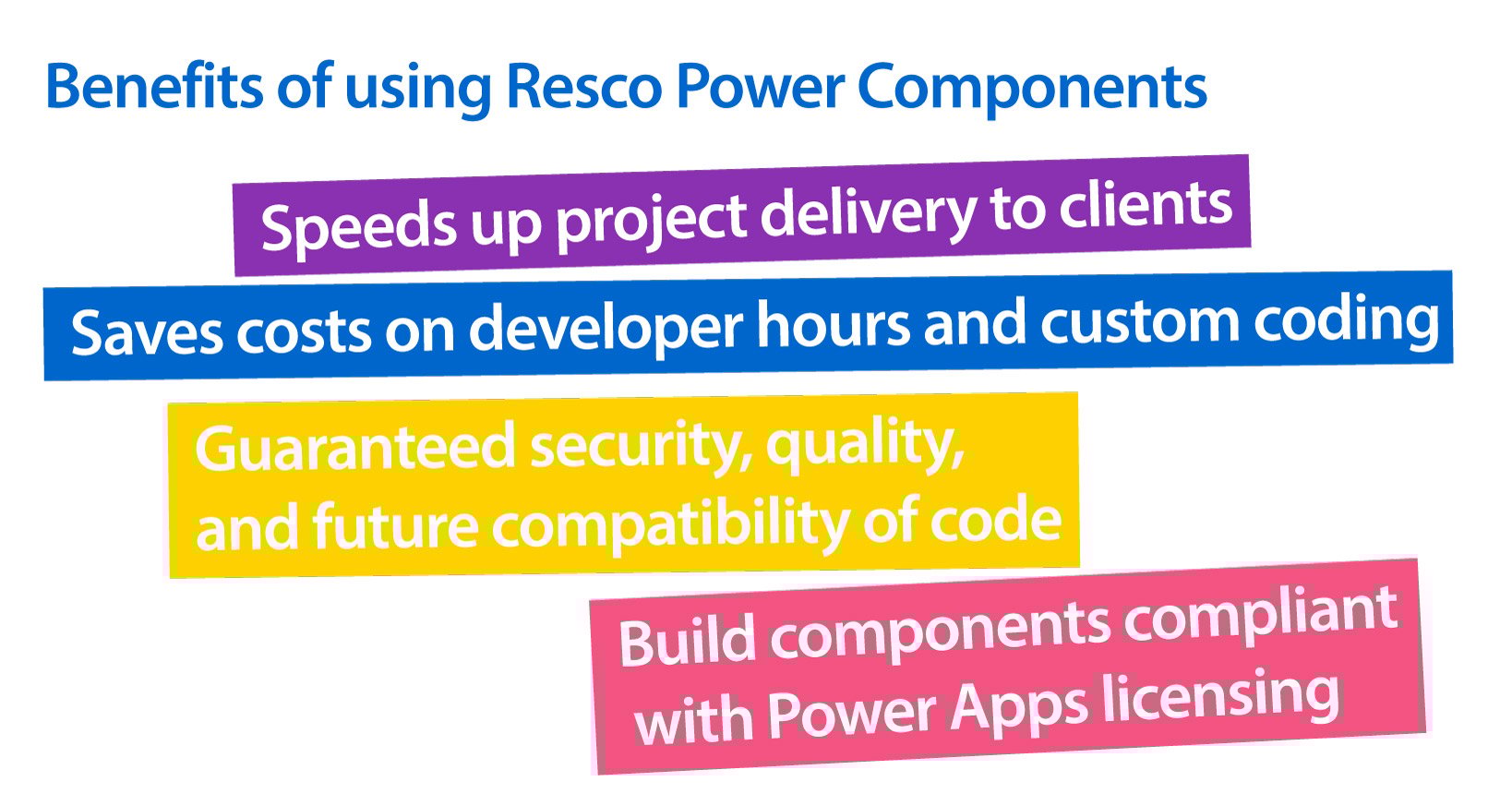 Benefits of using Resco Power Components

Speeds up project delivery to clients

Saves costs on developer hours and custom coding

Guaranteed security, quality, and future compatibility of code

Build components compliant with Power Apps licensing